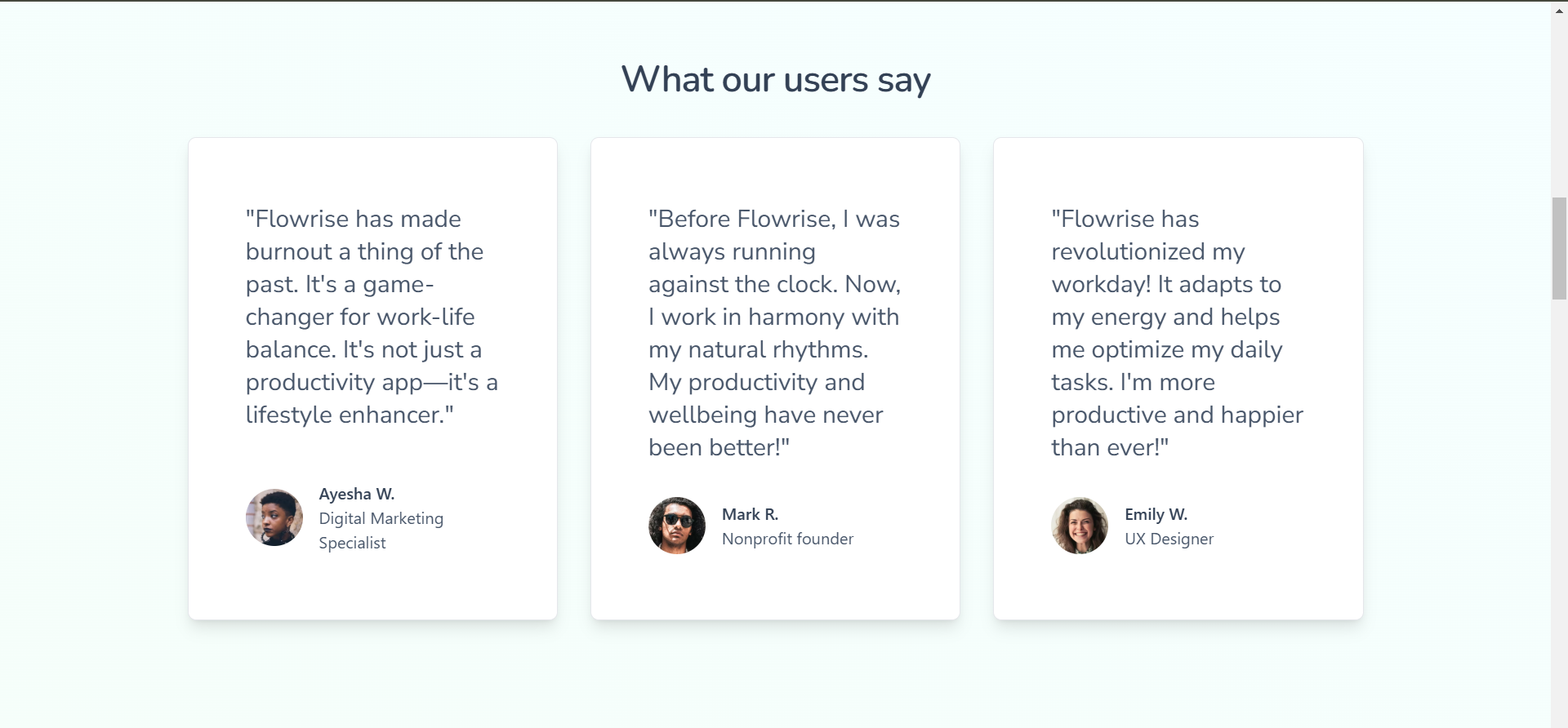 What our users say

"Flowrise has made burnout a thing of the past. It's a game-changer for work-life balance. It's not just a productivity app—it's a lifestyle enhancer."

Ayesha W.
Digital Marketing Specialist

"Before Flowrise, I was always running against the clock. Now, I work in harmony with my natural rhythms. My productivity and wellbeing have never been better!"

Mark R.
Nonprofit founder

"Flowrise has revolutionized my workday! It adapts to my energy and helps me optimize my daily tasks. I'm more productive and happier than ever!"

Emily W.
UX Designer